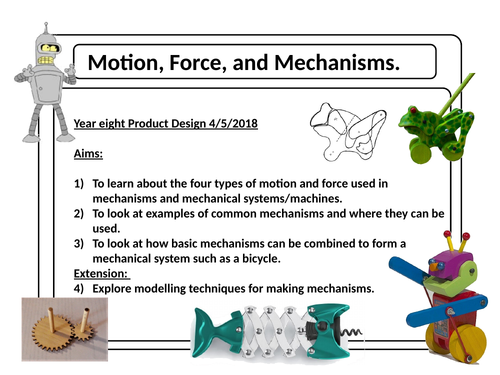 Motion, Force, and Mechanisms.

Year eight Product Design 4/5/2018

Aims:

1) To learn about the four types of motion and force used in mechanisms and mechanical systems/machines.
2) To look at examples of common mechanisms and where they can be used.
3) To look at how basic mechanisms can be combined to form a mechanical system such as a bicycle.

Extension:
4) Explore modelling techniques for making mechanisms.